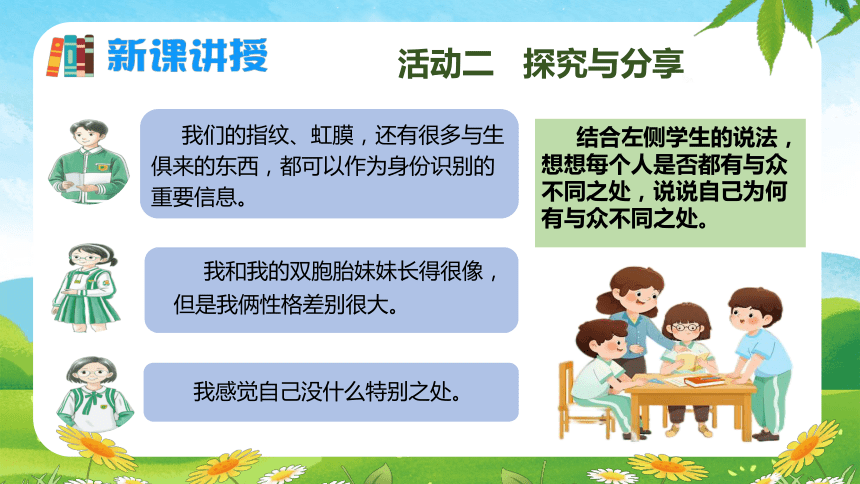 新课讲授

活动二　探究与分享

我们的指纹、虹膜，还有很多与生俱来的东西，都可以作为身份识别的重要信息。

我和我的双胞胎妹妹长得很像，但是我俩性格差别很大。

我感觉自己没什么特别之处。

结合左侧学生的说法，想想每个人是否都有与众不同之处，说说自己为何有与众不同之处。